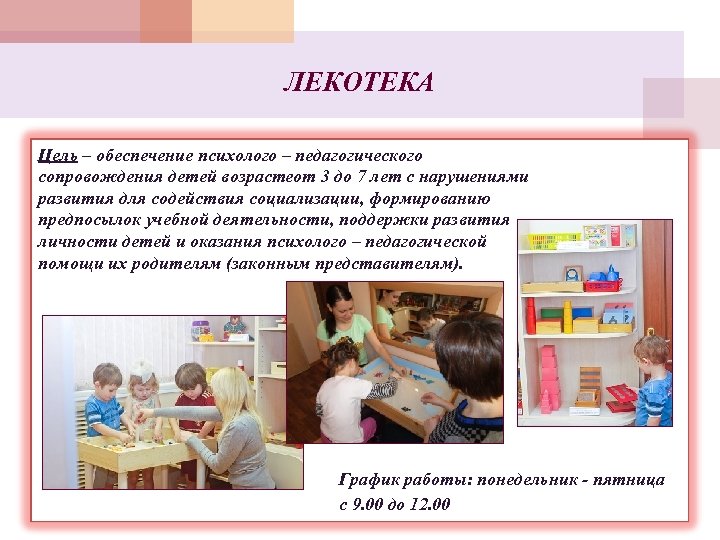 ЛЕКОТЕКА

Цель – обеспечение психолого – педагогического сопровождения детей возрастеот 3 до 7 лет с нарушениями развития для содействия социализации, формированию предпосылок учебной деятельности, поддержки развития личности детей и оказания психолого – педагогической помощи их родителям (законным представителям).

График работы: понедельник - пятница с 9.00 до 12.00